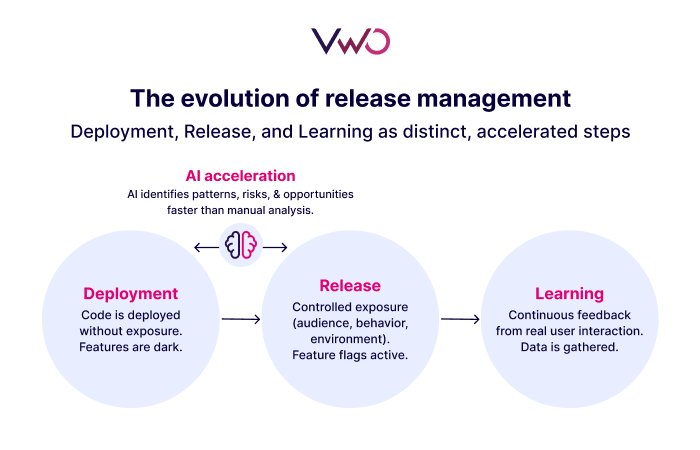 VWO

The evolution of release management

Deployment, Release, and Learning as distinct, accelerated steps

AI acceleration
AI identifies patterns, risks, & opportunities faster than manual analysis.

Deployment
Code is deployed without exposure. Features are dark.

Release
Controlled exposure (audience, behavior, environment). Feature flags active.

Learning
Continuous feedback from real user interaction. Data is gathered.